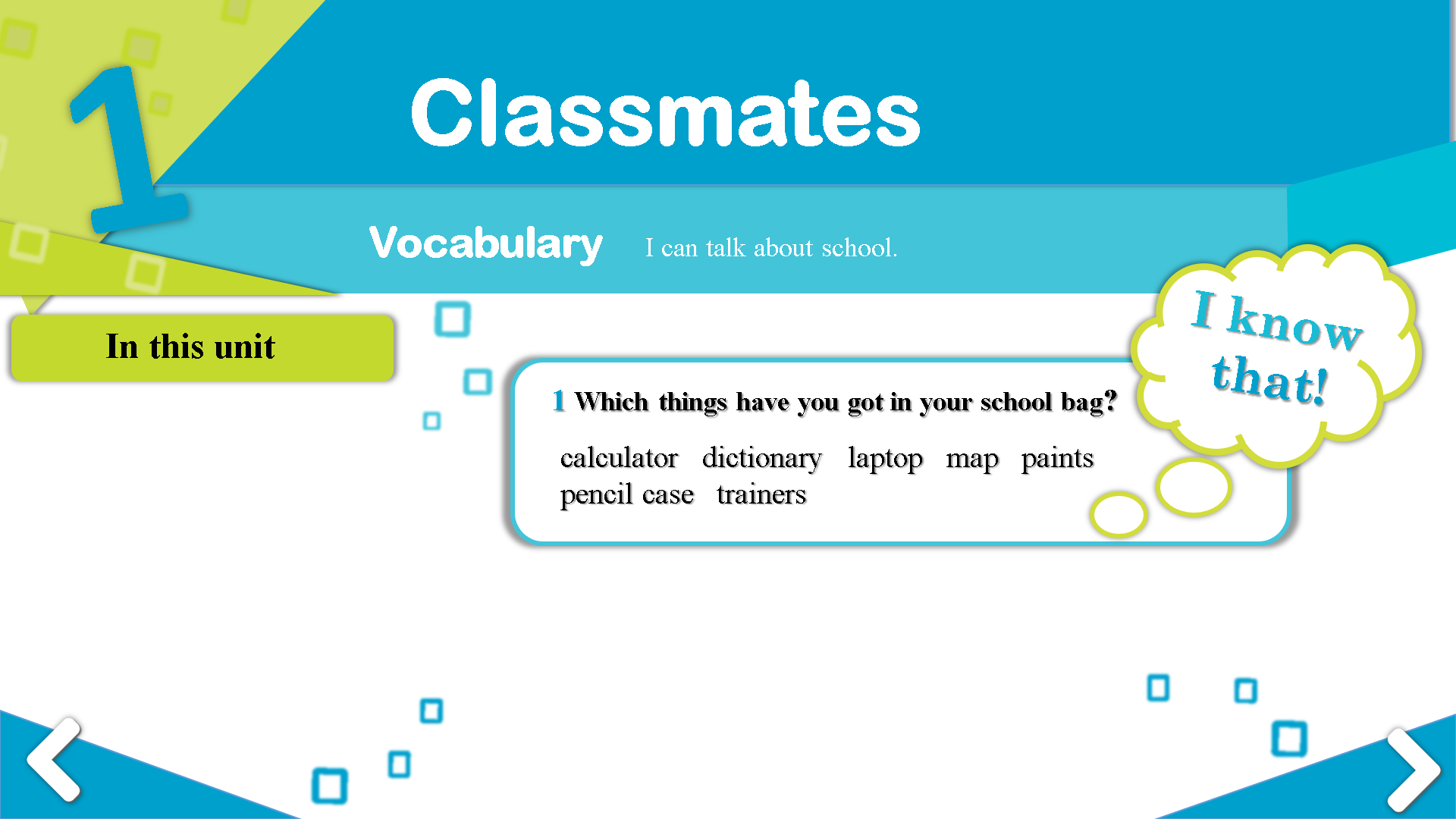 1

Classmates

Vocabulary I can talk about school.

In this unit

I know that!

1 Which things have you got in your school bag?

calculator dictionary laptop map paints pencil case trainers